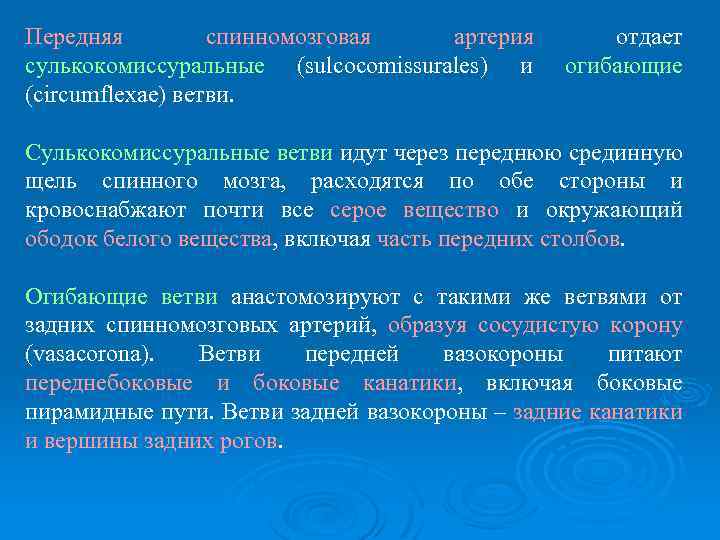 Передняя спинномозговая артерия отдает сулькокомиссуральные (sulcocomissurales) и огибающие (circumflexae) ветви.

Сулькокомиссуральные ветви идут через переднюю срединную щель спинного мозга, расходятся по обе стороны и кровоснабжают почти все серое вещество и окружающий ободок белого вещества, включая часть передних столбов.

Огибающие ветви анастомозируют с такими же ветвями от задних спинномозговых артерий, образуя сосудистую корону (vasacorona). Ветви передней вазокороны питают переднебоковые и боковые канатики, включая боковые пирамидные пути. Ветви задней вазокороны – задние канатики и вершины задних рогов.